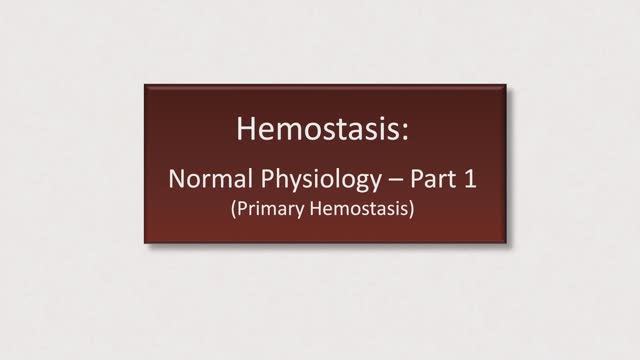 Hemostasis:

Normal Physiology – Part 1
(Primary Hemostasis)